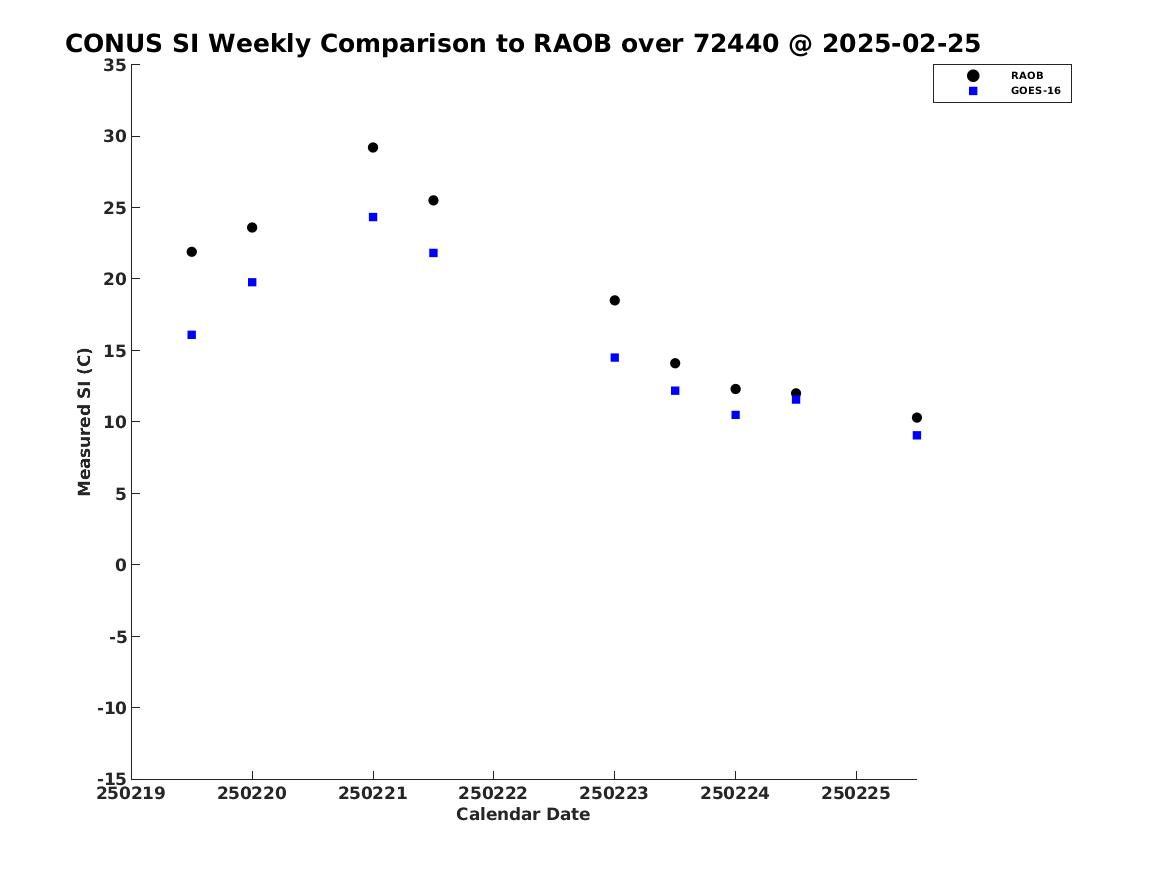 CONUS SI Weekly Comparison to RAOB over 72440 @ 2025-02-25

RAOB
GOES-16

Measured SI (C)

35
30
25
20
15
10
5
0
-5
-10
-15

250219
250220
250221
250222
250223
250224
250225

Calendar Date